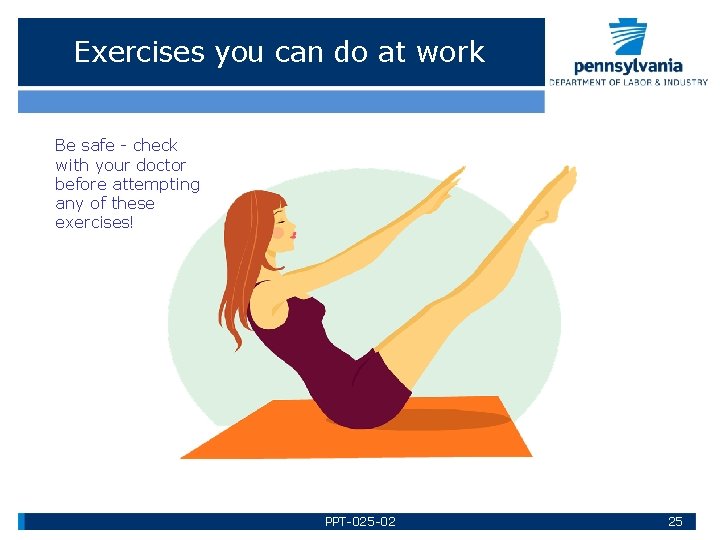 Exercises you can do at work

pennsylvania
DEPARTMENT OF LABOR & INDUSTRY

Be safe - check with your doctor before attempting any of these exercises!

PPT-025-02

25